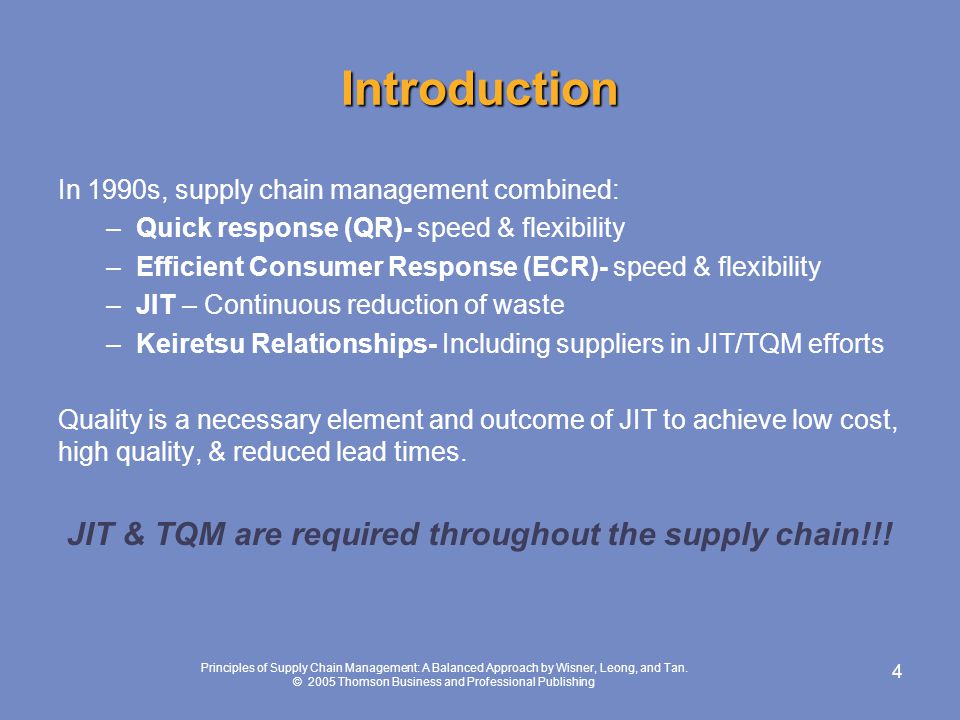 Introduction

In 1990s, supply chain management combined:

– Quick response (QR)- speed & flexibility
– Efficient Consumer Response (ECR)- speed & flexibility
– JIT – Continuous reduction of waste
– Keiretsu Relationships- Including suppliers in JIT/TQM efforts

Quality is a necessary element and outcome of JIT to achieve low cost, high quality, & reduced lead times.

JIT & TQM are required throughout the supply chain!!!

Principles of Supply Chain Management: A Balanced Approach by Wisner, Leong, and Tan.
© 2005 Thomson Business and Professional Publishing

4